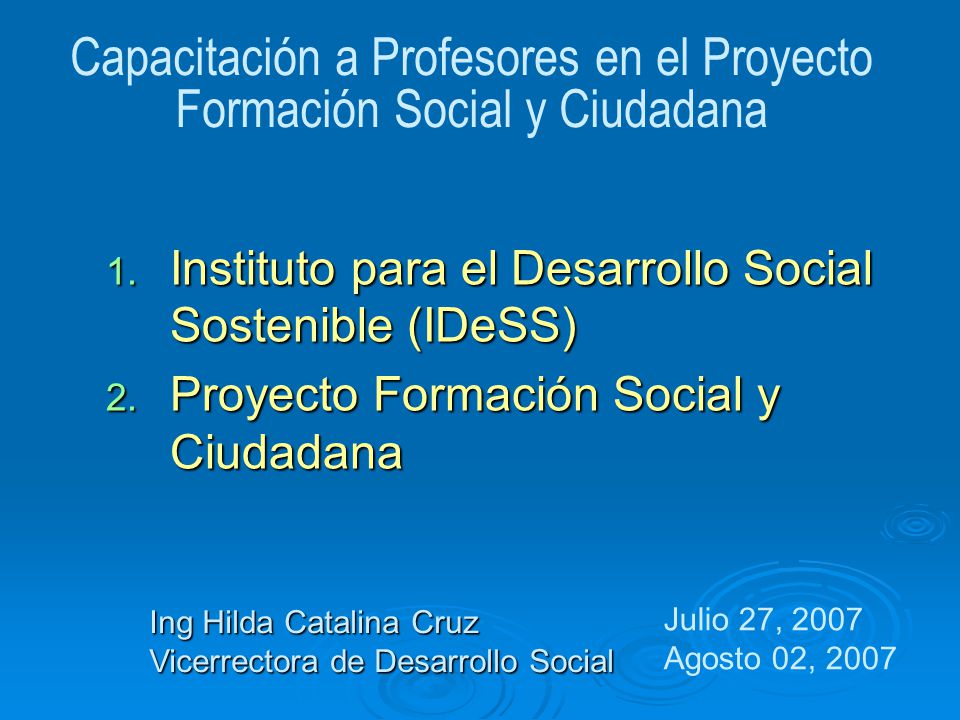 Capacitación a Profesores en el Proyecto Formación Social y Ciudadana

1. Instituto para el Desarrollo Social Sostenible (IDeSS)
2. Proyecto Formación Social y Ciudadana

Ing Hilda Catalina Cruz
Vicerrectora de Desarrollo Social

Julio 27, 2007
Agosto 02, 2007